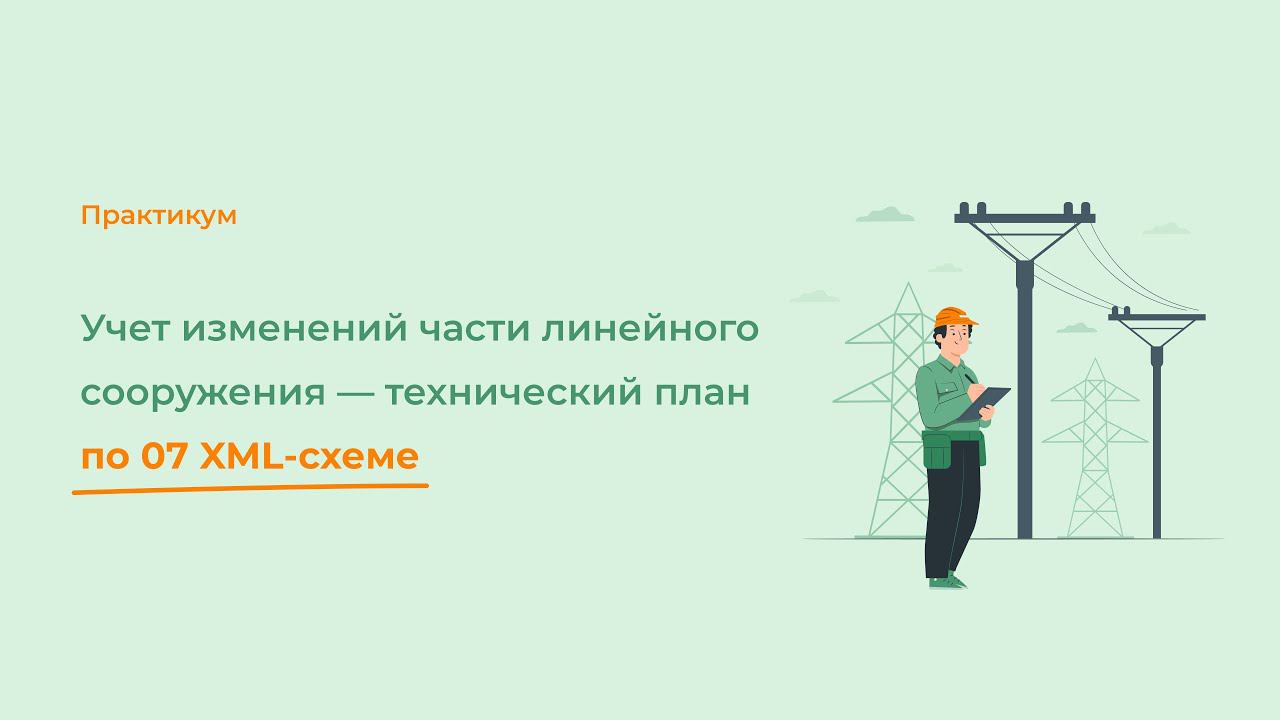 Практикум

Учет изменений части линейного сооружения — технический план по 07 XML-схеме